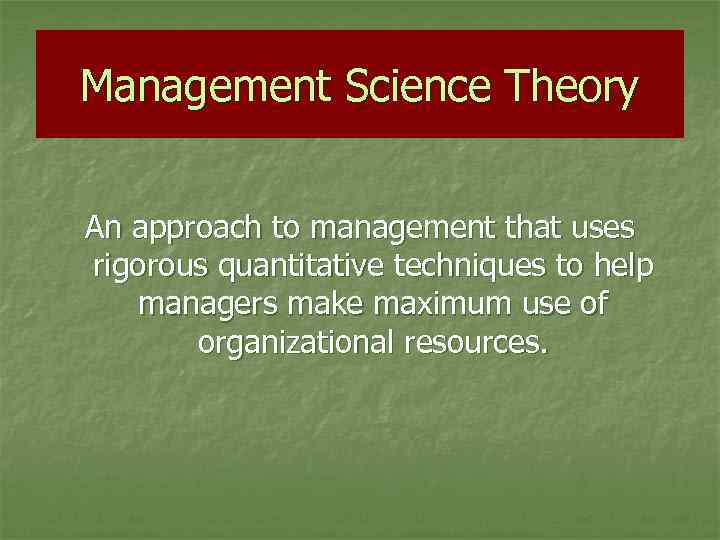 Management Science Theory

An approach to management that uses rigorous quantitative techniques to help managers make maximum use of organizational resources.